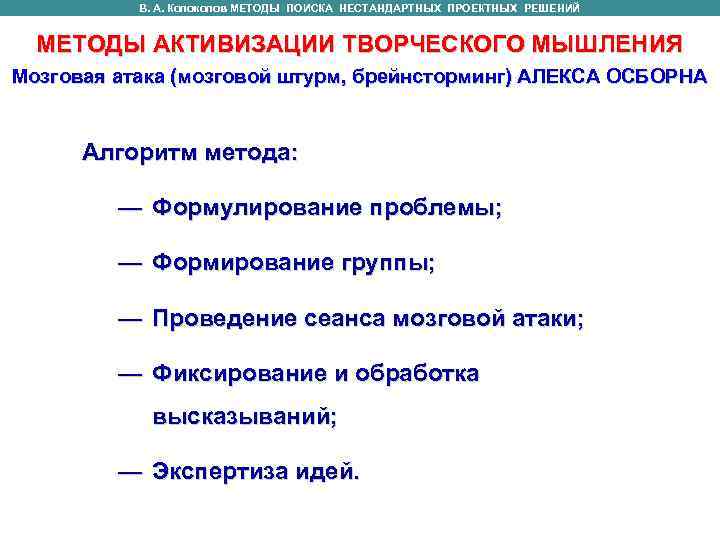 В. А. Колоколов МЕТОДЫ ПОИСКА НЕСТАНДАРТНЫХ ПРОЕКТНЫХ РЕШЕНИЙ

МЕТОДЫ АКТИВИЗАЦИИ ТВОРЧЕСКОГО МЫШЛЕНИЯ

Мозговая атака (мозговой штурм, брейнсторминг) АЛЕКСА ОСБОРНА

Алгоритм метода:

— Формулирование проблемы;

— Формирование группы;

— Проведение сеанса мозговой атаки;

— Фиксирование и обработка высказываний;

— Экспертиза идей.